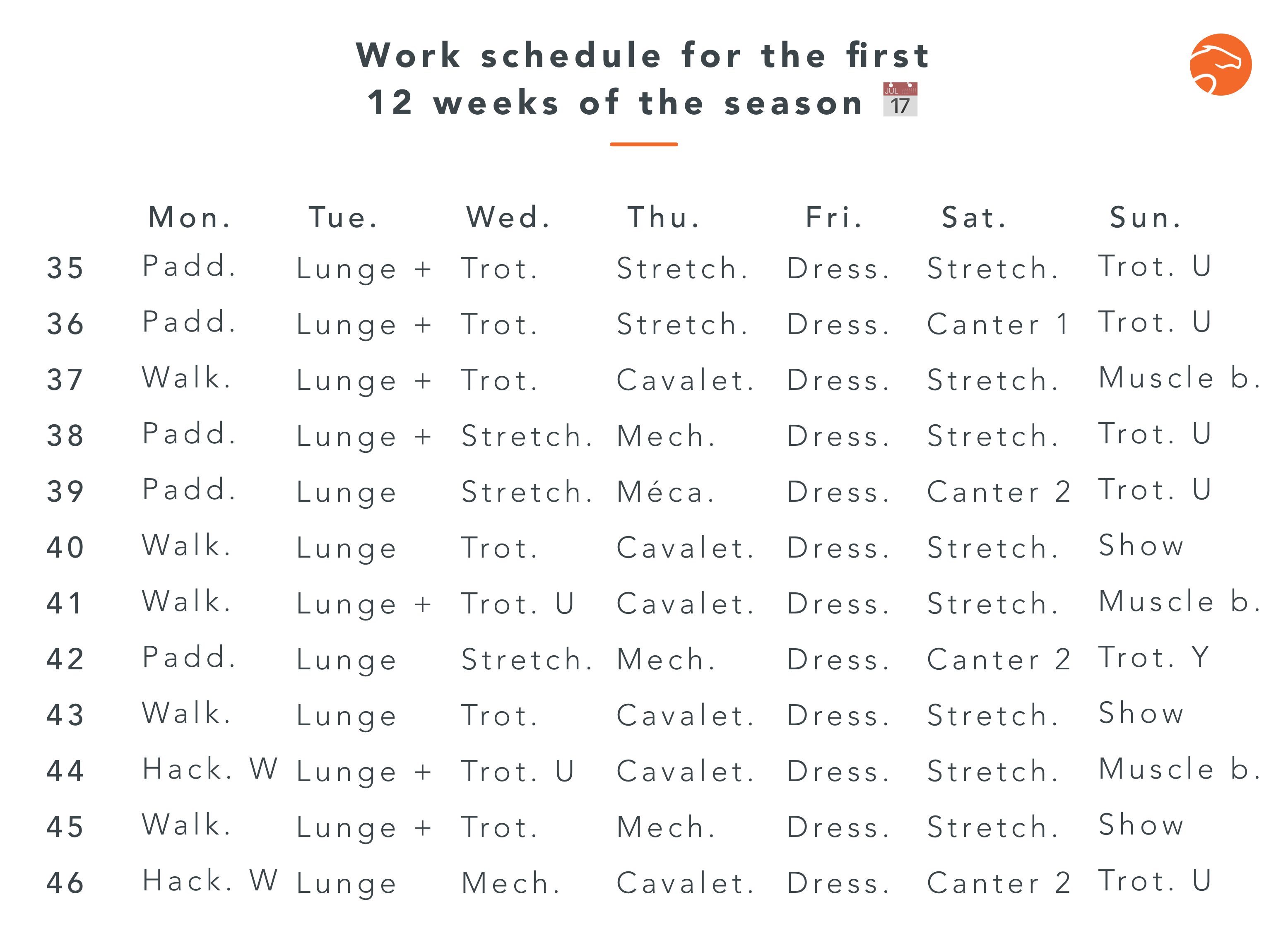 Work schedule for the first
12 weeks of the season JUL 17

| | Mon. | Tue. | Wed. | Thu. | Fri. | Sat. | Sun. |
|---|---|---|---|---|---|---|---|
| 35 | Padd. | Lunge + | Trot. | Stretch. | Dress. | Stretch. | Trot. U |
| 36 | Padd. | Lunge + | Trot. | Stretch. | Dress. | Canter 1 | Trot. U |
| 37 | Walk. | Lunge + | Trot. | Cavalet. | Dress. | Stretch. | Muscle b. |
| 38 | Padd. | Lunge + | Stretch. | Mech. | Dress. | Stretch. | Trot. U |
| 39 | Padd. | Lunge | Stretch. | Méca. | Dress. | Canter 2 | Trot. U |
| 40 | Walk. | Lunge | Trot. | Cavalet. | Dress. | Stretch. | Show |
| 41 | Walk. | Lunge + | Trot. U | Cavalet. | Dress. | Stretch. | Muscle b. |
| 42 | Padd. | Lunge | Stretch. | Mech. | Dress. | Canter 2 | Trot. Y |
| 43 | Walk. | Lunge | Trot. | Cavalet. | Dress. | Stretch. | Show |
| 44 | Hack. W | Lunge + | Trot. U | Cavalet. | Dress. | Stretch. | Muscle b. |
| 45 | Walk. | Lunge + | Trot. | Mech. | Dress. | Stretch. | Show |
| 46 | Hack. W | Lunge | Mech. | Cavalet. | Dress. | Canter 2 | Trot. U |